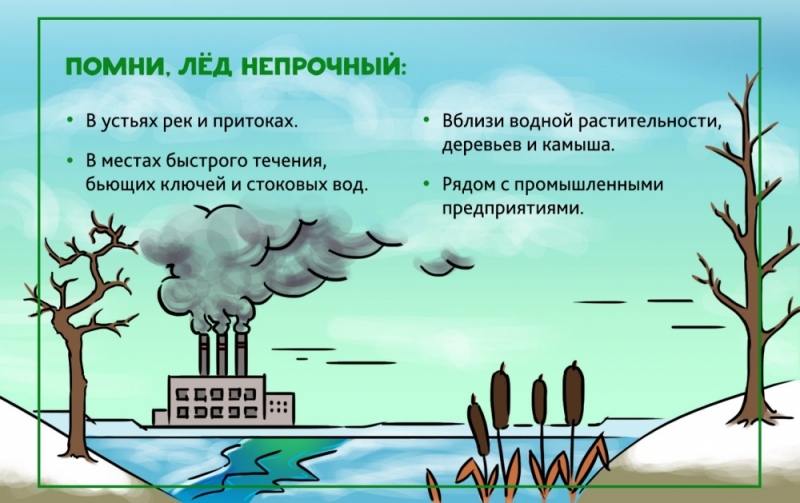 ПОМНИ, ЛЁД НЕПРОЧНЫЙ:

• В устьях рек и притоках.

• В местах быстрого течения, бьющих ключей и стоковых вод.

• Вблизи водной растительности, деревьев и камыша.

• Рядом с промышленными предприятиями.